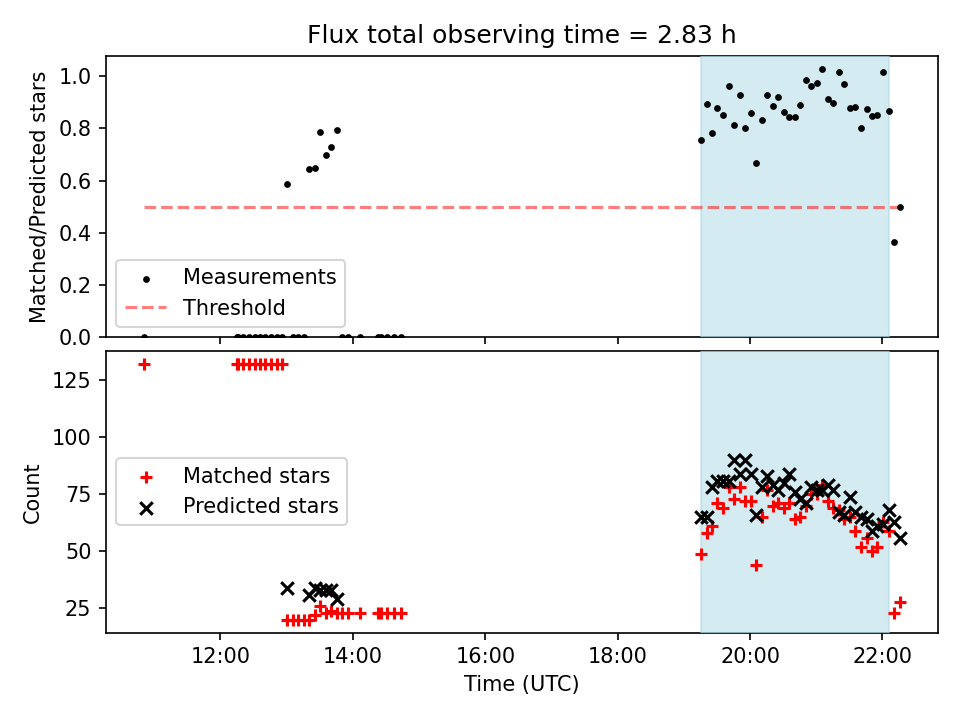 Flux total observing time = 2.83 h

Matched/Predicted stars

1.0
0.8
0.6
0.4
0.2
0.0

Measurements
Threshold

Count

125
100
75
50
25

Matched stars
Predicted stars

12:00
14:00
16:00
18:00
20:00
22:00

Time (UTC)